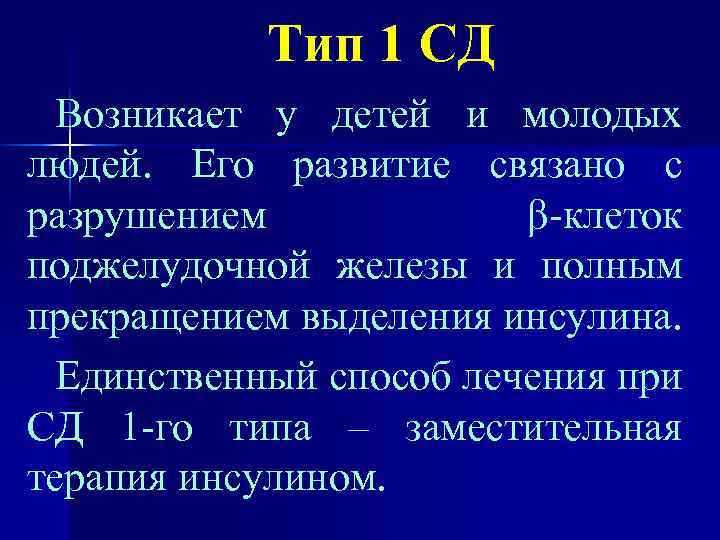 Тип 1 СД

Возникает у детей и молодых людей. Его развитие связано с разрушением β-клеток поджелудочной железы и полным прекращением выделения инсулина.

Единственный способ лечения при СД 1-го типа – заместительная терапия инсулином.